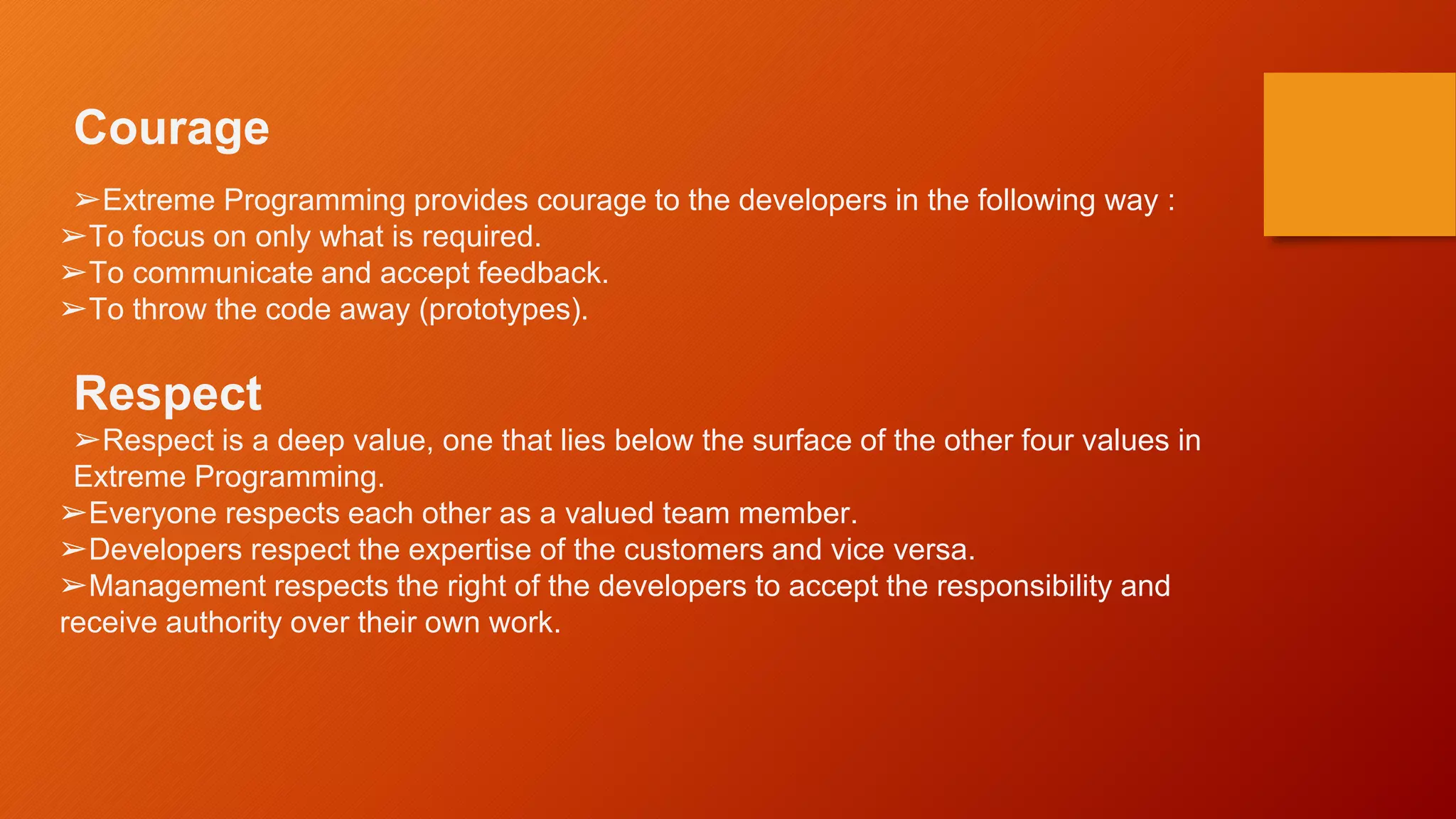 Courage

➢Extreme Programming provides courage to the developers in the following way :
➢To focus on only what is required.
➢To communicate and accept feedback.
➢To throw the code away (prototypes).

Respect

➢Respect is a deep value, one that lies below the surface of the other four values in Extreme Programming.
➢Everyone respects each other as a valued team member.
➢Developers respect the expertise of the customers and vice versa.
➢Management respects the right of the developers to accept the responsibility and receive authority over their own work.